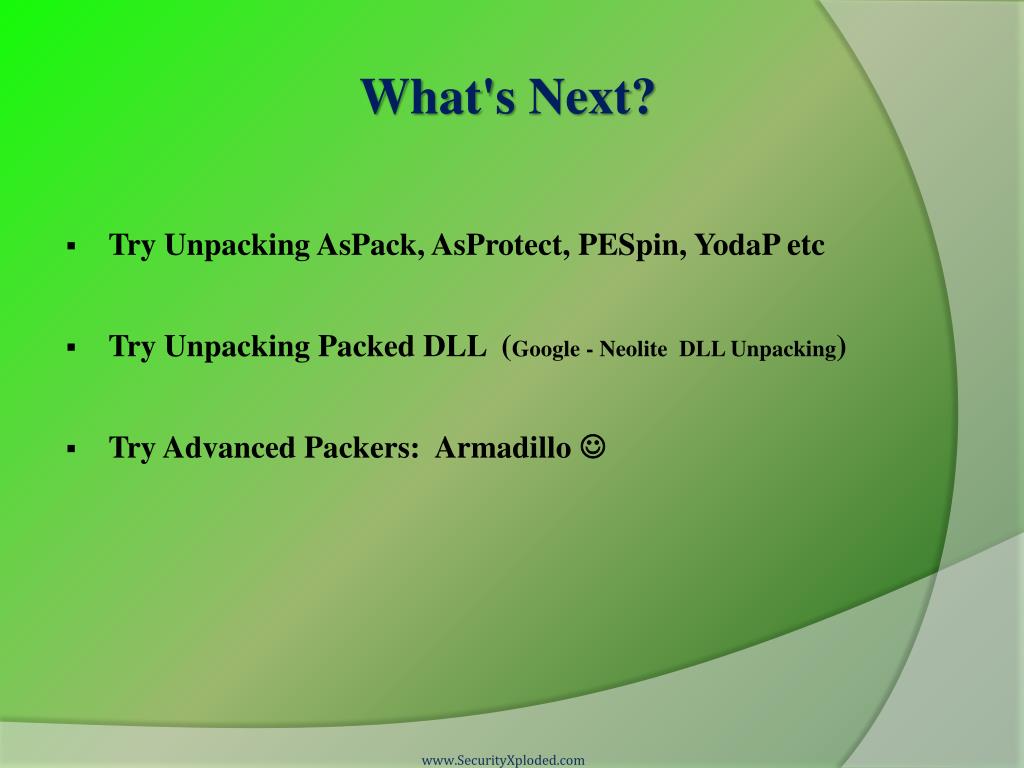 What's Next?

▪ Try Unpacking AsPack, AsProtect, PESpin, YodaP etc

▪ Try Unpacking Packed DLL (Google - Neolite DLL Unpacking)

▪ Try Advanced Packers: Armadillo ☺

www.SecurityXploded.com